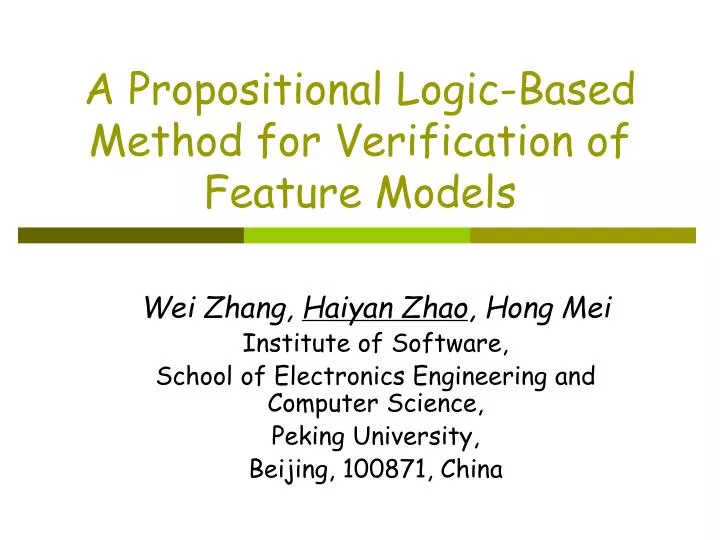 A Propositional Logic-Based Method for Verification of Feature Models

Wei Zhang, Haiyan Zhao, Hong Mei
Institute of Software,
School of Electronics Engineering and Computer Science,
Peking University,
Beijing, 100871, China